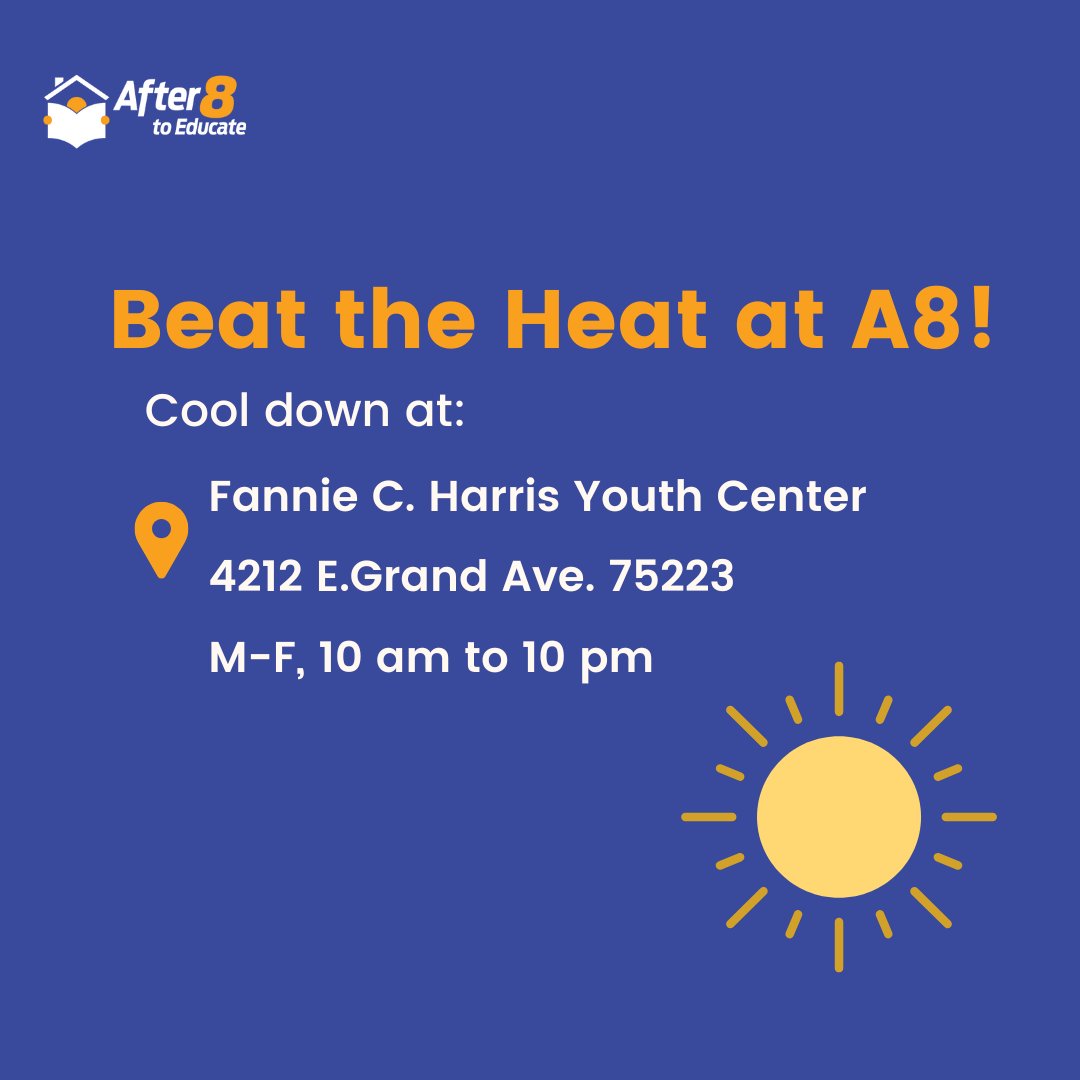 After8 to Educate

Beat the Heat at A8!

Cool down at:

Fannie C. Harris Youth Center

4212 E.Grand Ave. 75223

M-F, 10 am to 10 pm